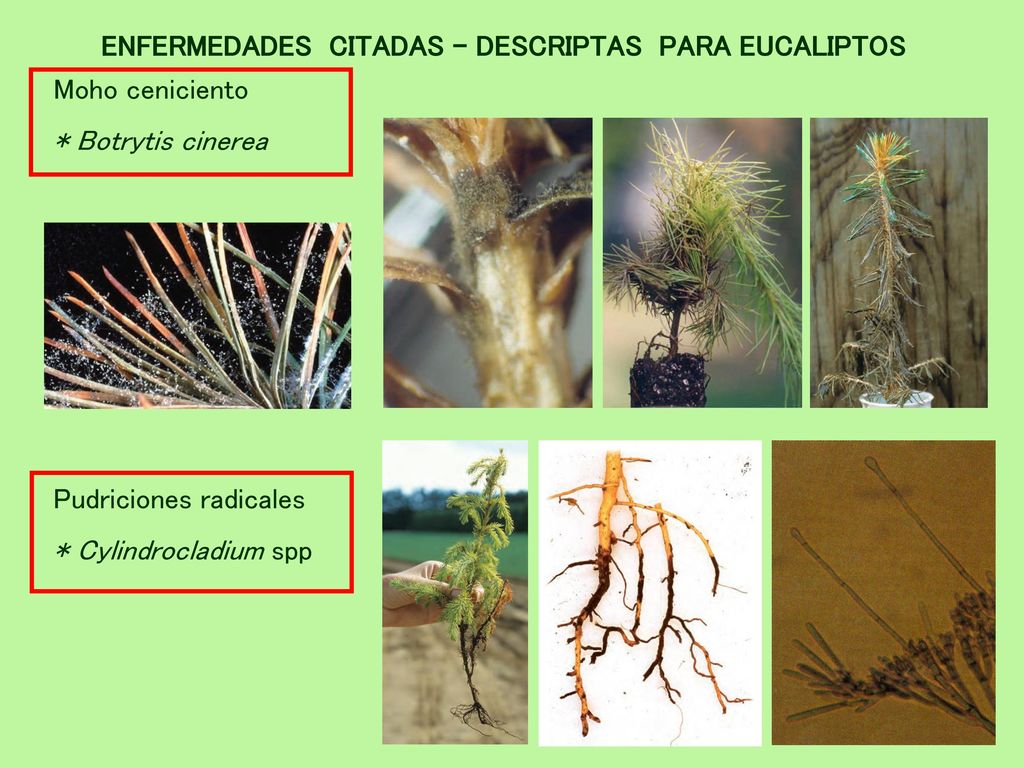 ENFERMEDADES CITADAS – DESCRIPTAS PARA EUCALIPTOS

Moho ceniciento

* Botrytis cinerea

Pudriciones radicales

* Cylindrocladium spp